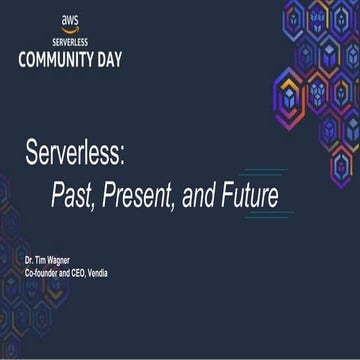 aws
SERVERLESS
COMMUNITY DAY

Serverless:
Past, Present, and Future

Dr. Tim Wagner
Co-founder and CEO, Vendia